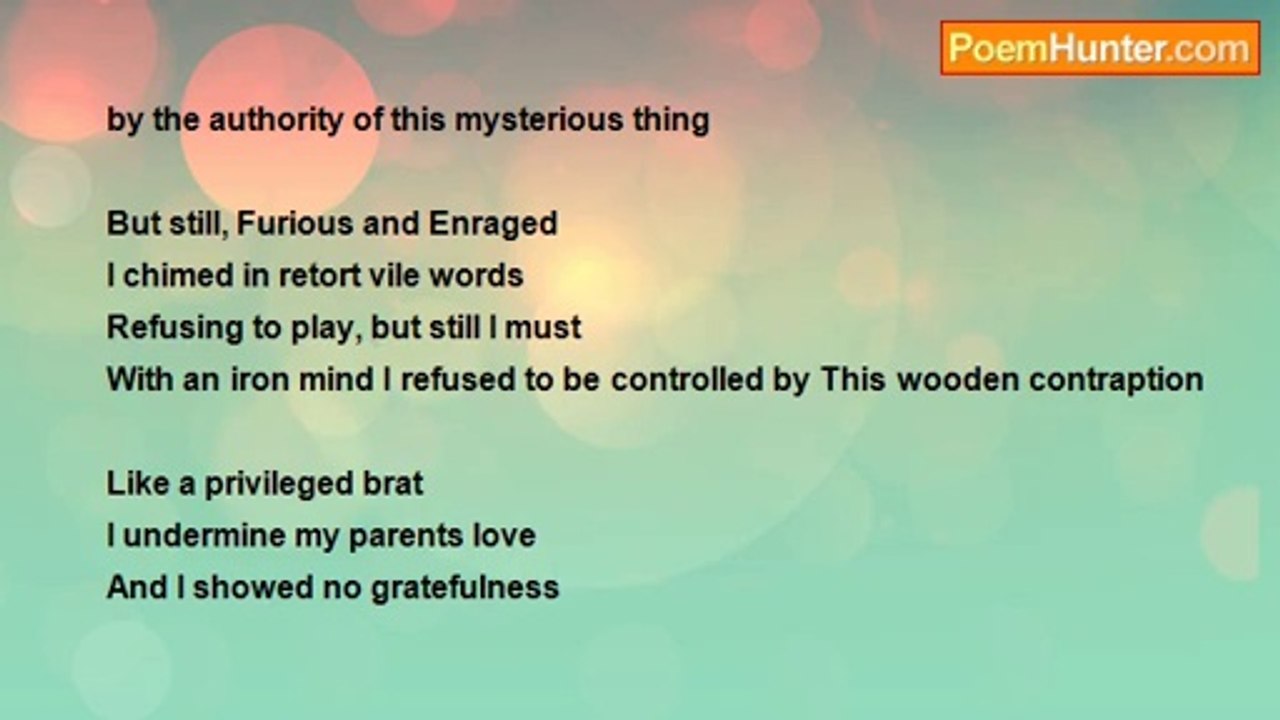 PoemHunter.com

by the authority of this mysterious thing

But still, Furious and Enraged
I chimed in retort vile words
Refusing to play, but still I must
With an iron mind I refused to be controlled by This wooden contraption

Like a privileged brat
I undermine my parents love
And I showed no gratefulness